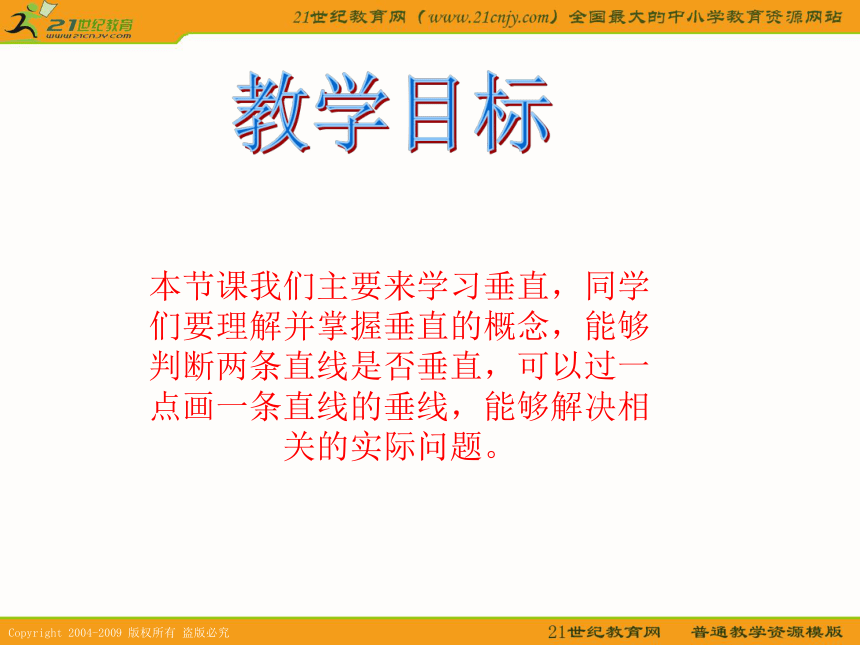 21世纪教育
www.21cnjy.com

21世纪教育网（www.21cnjy.com）全国最大的中小学教育资源网站

教学目标

本节课我们主要来学习垂直，同学们要理解并掌握垂直的概念，能够判断两条直线是否垂直，可以过一点画一条直线的垂线，能够解决相关的实际问题。

Copyright 2004-2009 版权所有 盗版必究

21世纪教育网 普通教学资源模版